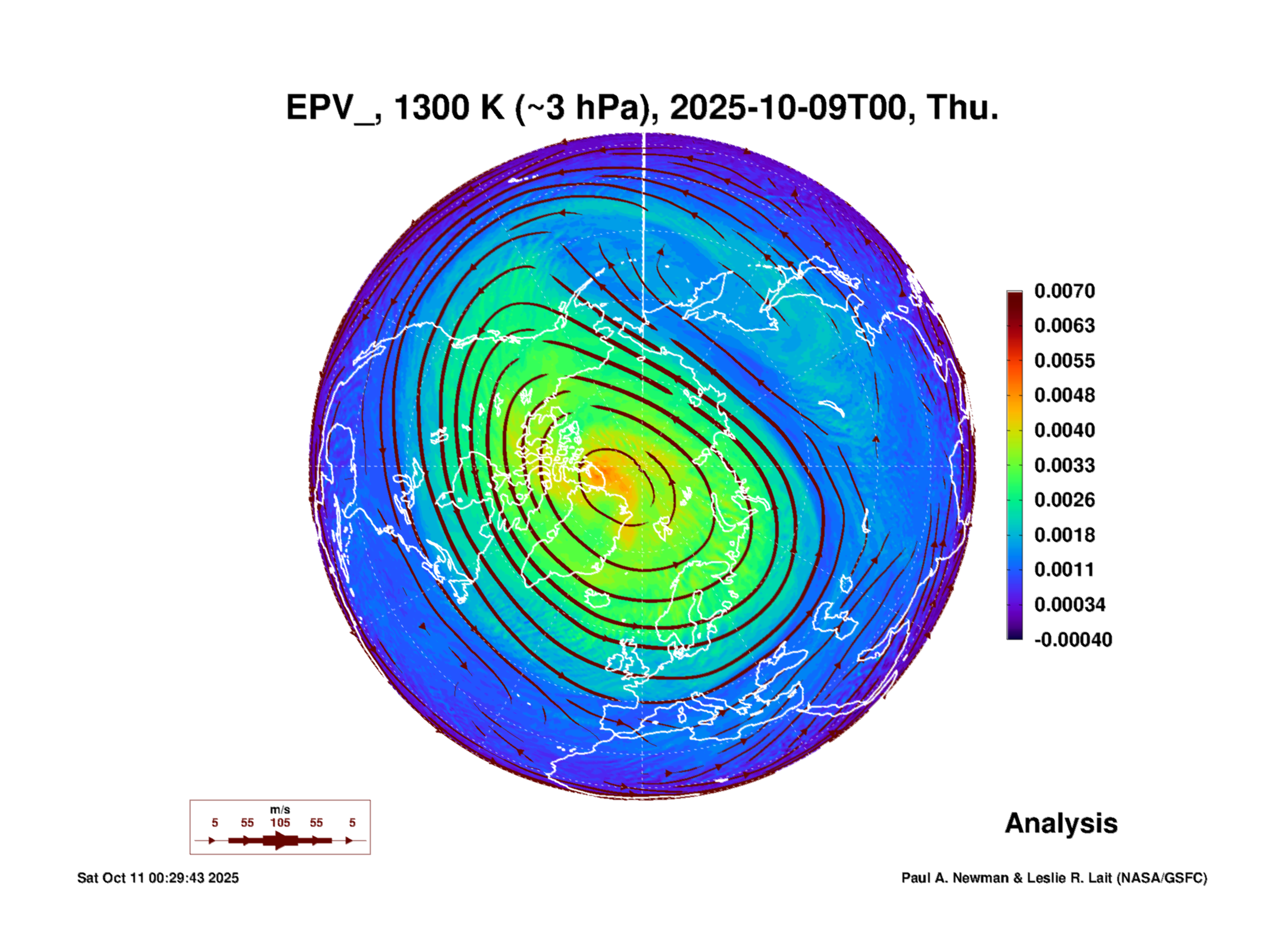 EPV_, 1300 K (~3 hPa), 2025-10-09T00, Thu.

0.0070
0.0063
0.0055
0.0048
0.0040
0.0033
0.0026
0.0018
0.0011
0.00034
-0.00040

m/s
5 55 105 55 5

Analysis

Sat Oct 11 00:29:43 2025

Paul A. Newman & Leslie R. Lait (NASA/GSFC)